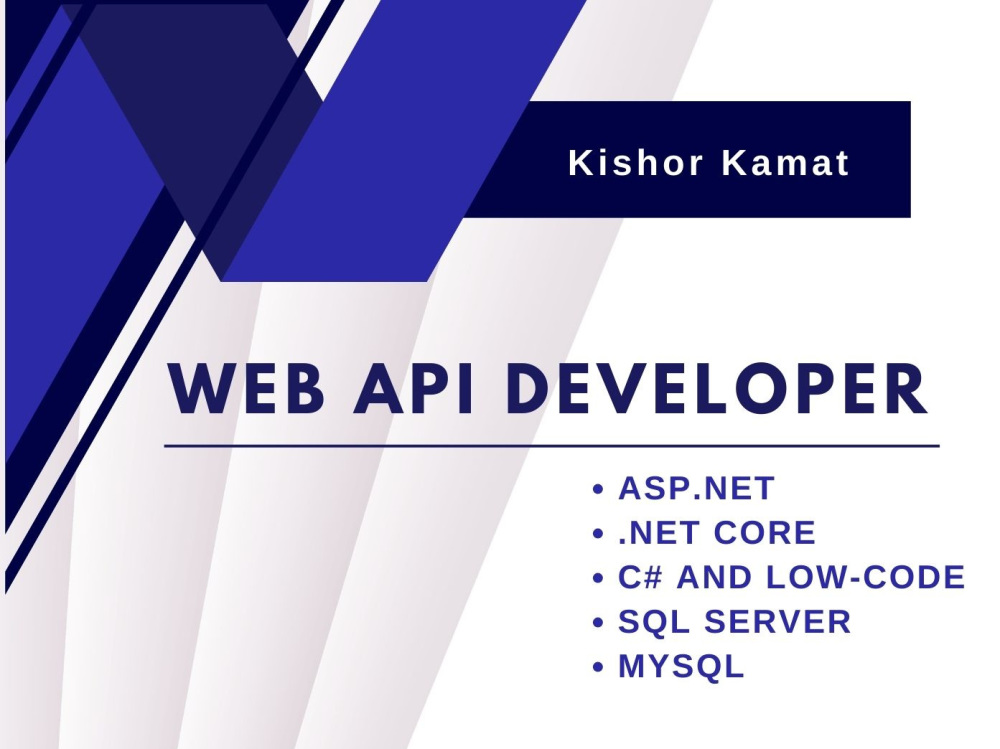 Kishor Kamat

WEB API DEVELOPER

• ASP.NET
• .NET CORE
• C# AND LOW-CODE
• SQL SERVER
• MYSQL